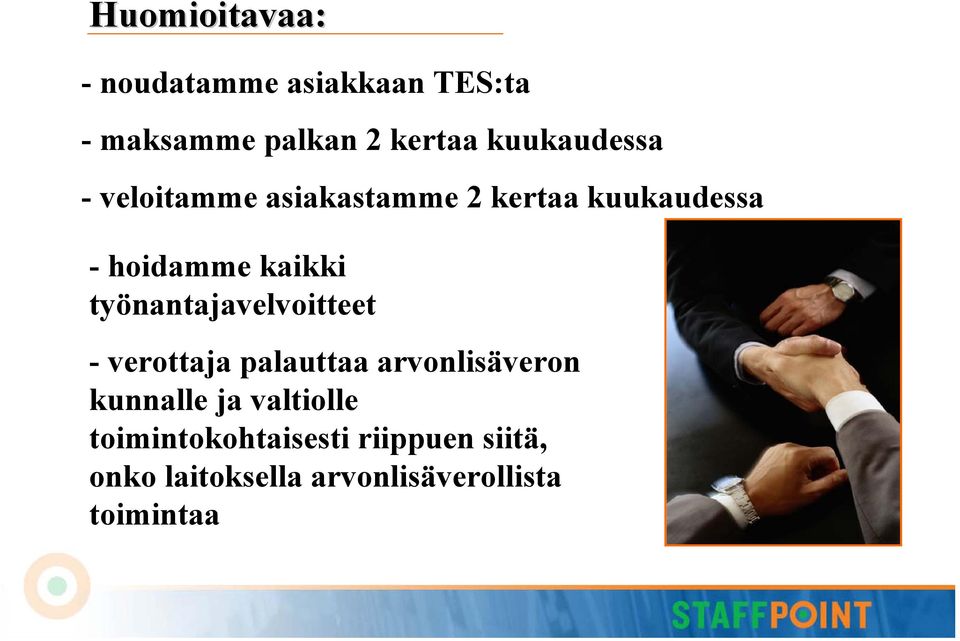 Huomioitavaa:

- noudatamme asiakkaan TES:ta

- maksamme palkan 2 kertaa kuukaudessa

- veloitamme asiakastamme 2 kertaa kuukaudessa

- hoidamme kaikki työnantajavelvoitteet

- verottaja palauttaa arvonlisäveron kunnalle ja valtiolle toimintokohtaisesti riippuen siitä, onko laitoksella arvonlisäverollista toimintaa

STAFFPOINT